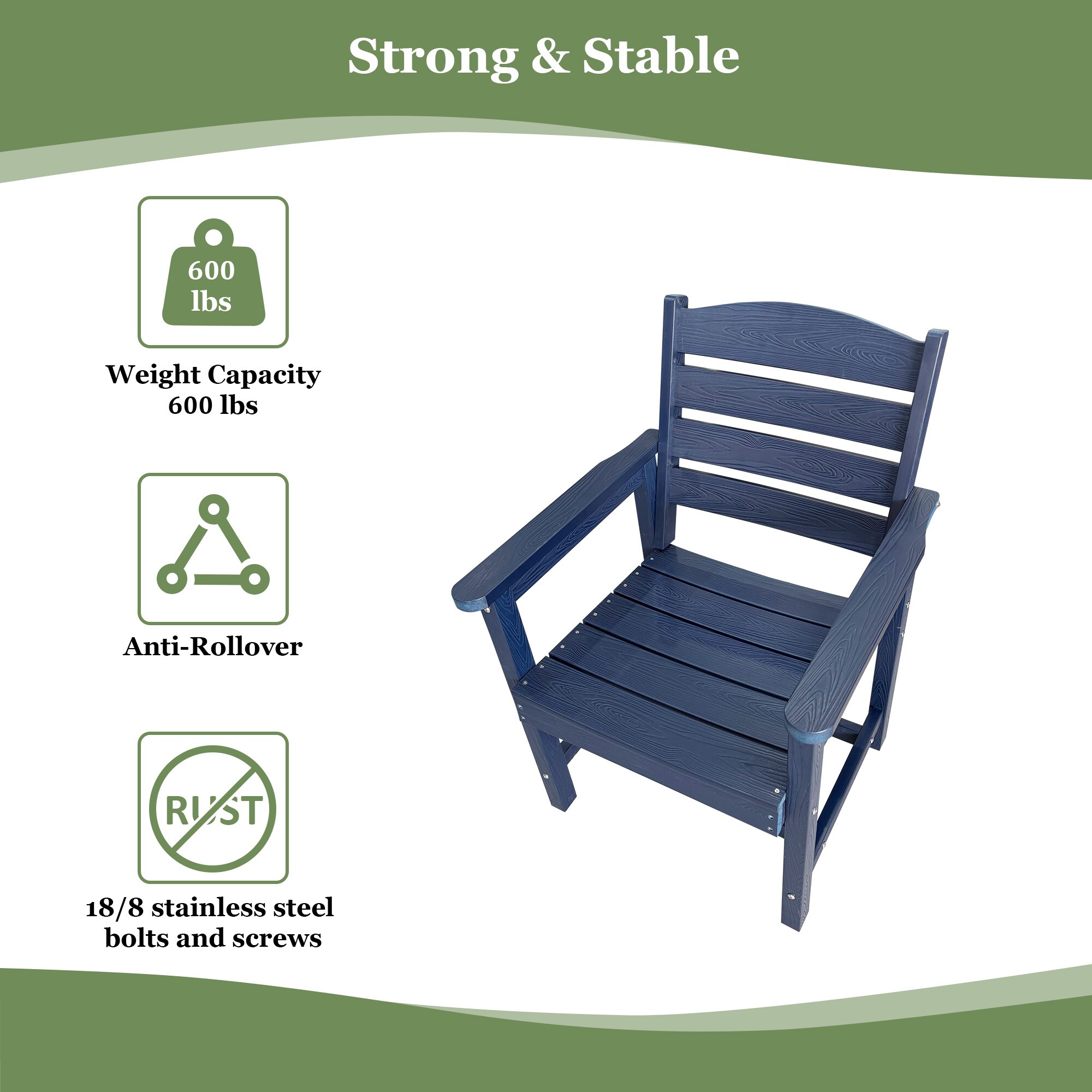 Strong & Stable

600 lbs

Weight Capacity 600 lbs

Anti-Rollover

RUST

18/8 stainless steel bolts and screws